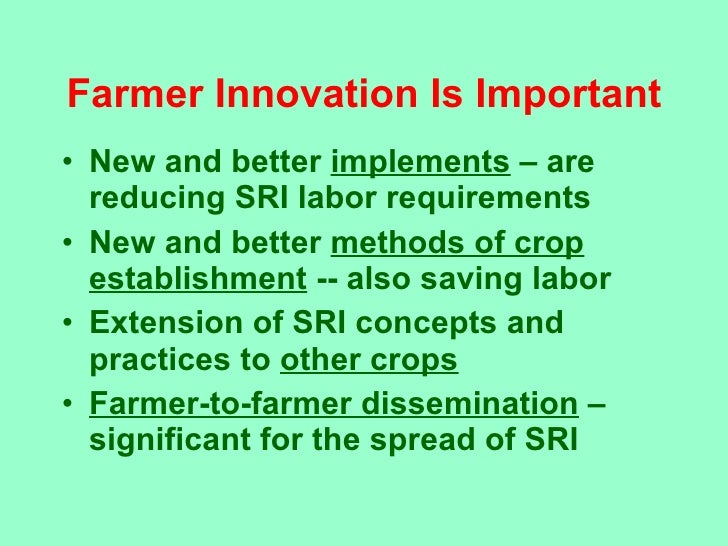 Farmer Innovation Is Important

• New and better implements – are reducing SRI labor requirements
• New and better methods of crop establishment -- also saving labor
• Extension of SRI concepts and practices to other crops
• Farmer-to-farmer dissemination – significant for the spread of SRI